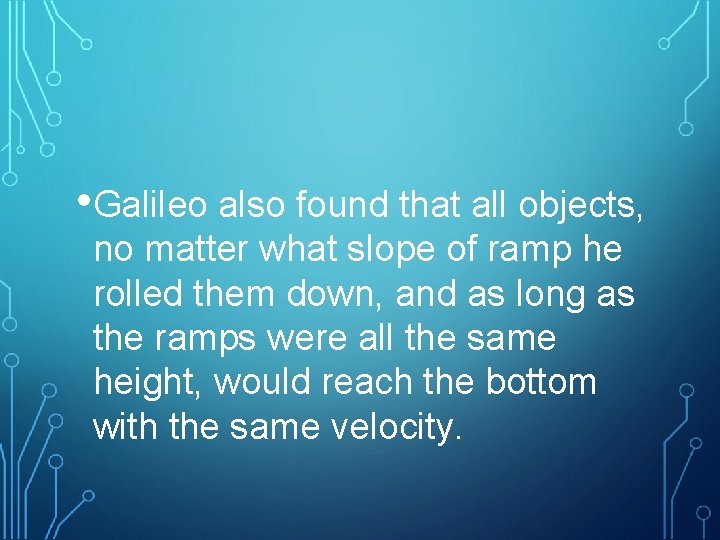 • Galileo also found that all objects, no matter what slope of ramp he rolled them down, and as long as the ramps were all the same height, would reach the bottom with the same velocity.